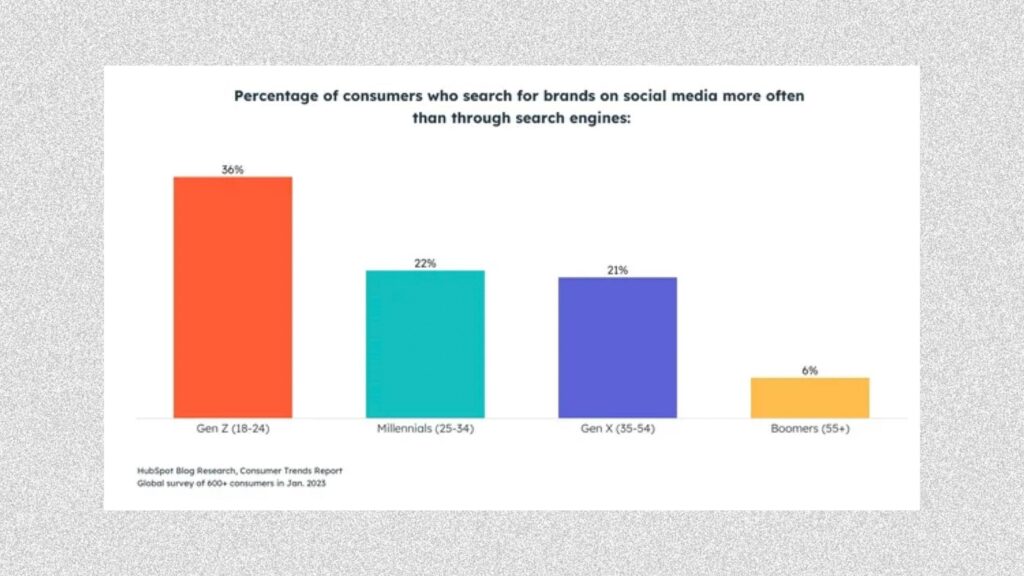 Percentage of consumers who search for brands on social media more often than through search engines:

36%
22%
21%
6%

Gen Z (18-24)
Millennials (25-34)
Gen X (35-54)
Boomers (55+)

HubSpot Blog Research, Consumer Trends Report
Global survey of 600+ consumers in Jan. 2023